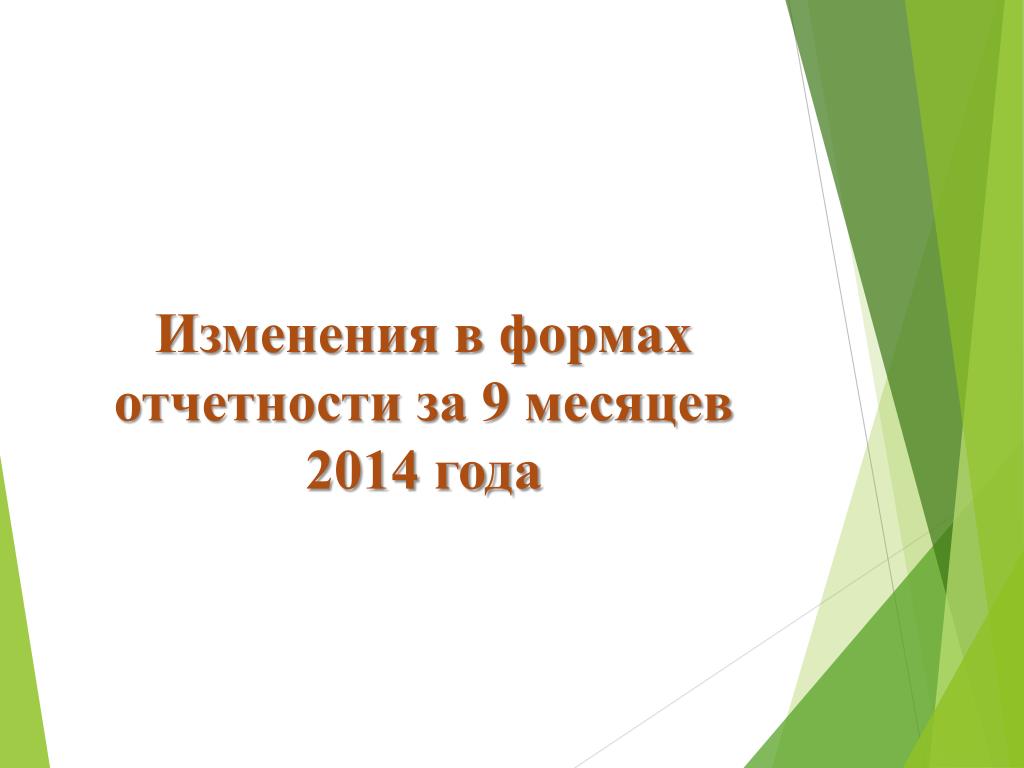 Изменения в формах отчетности за 9 месяцев 2014 года